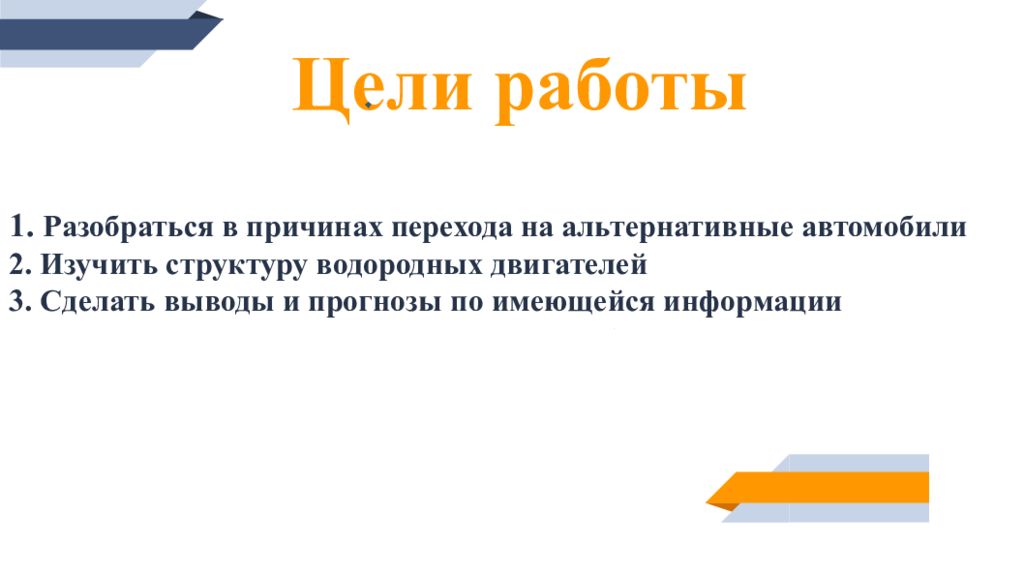 Цели работы

1. Разобраться в причинах перехода на альтернативные автомобили
2. Изучить структуру водородных двигателей
3. Сделать выводы и прогнозы по имеющейся информации